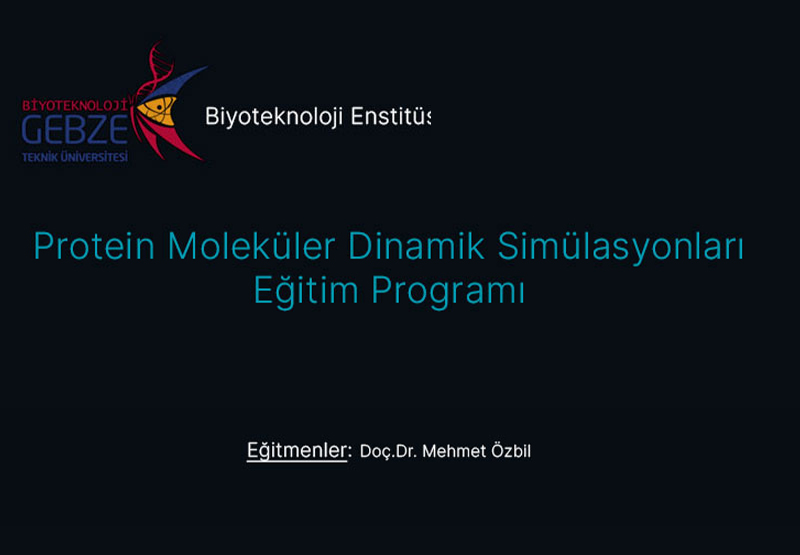 BİYOTEKNOLOJİ
GEBZE
TEKNİK ÜNİVERSİTESİ

Biyoteknoloji Enstitüs

Protein Moleküler Dinamik Simülasyonları Eğitim Programı

Eğitmenler: Doç.Dr. Mehmet Özbil